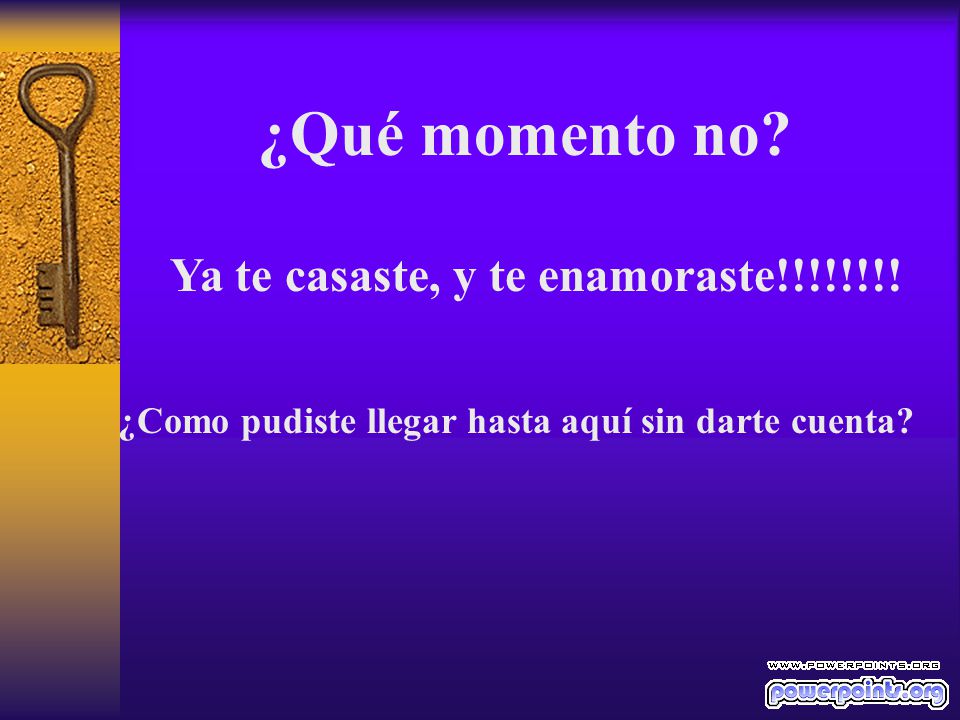 ¿Qué momento no?

Ya te casaste, y te enamoraste!!!!!!!!

¿Como pudiste llegar hasta aquí sin darte cuenta?

WWW.POWERPOINTS.ORG
powerpoints.org